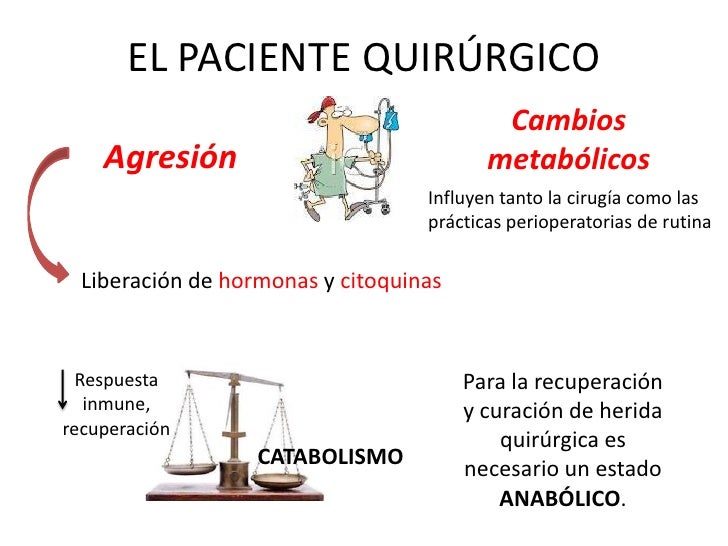 EL PACIENTE QUIRÚRGICO

Agresión

Cambios metabólicos

Influyen tanto la cirugía como las prácticas perioperatorias de rutina

Liberación de hormonas y citoquinas

↓ Respuesta inmune, recuperación

CATABOLISMO

Para la recuperación y curación de herida quirúrgica es necesario un estado ANABÓLICO.